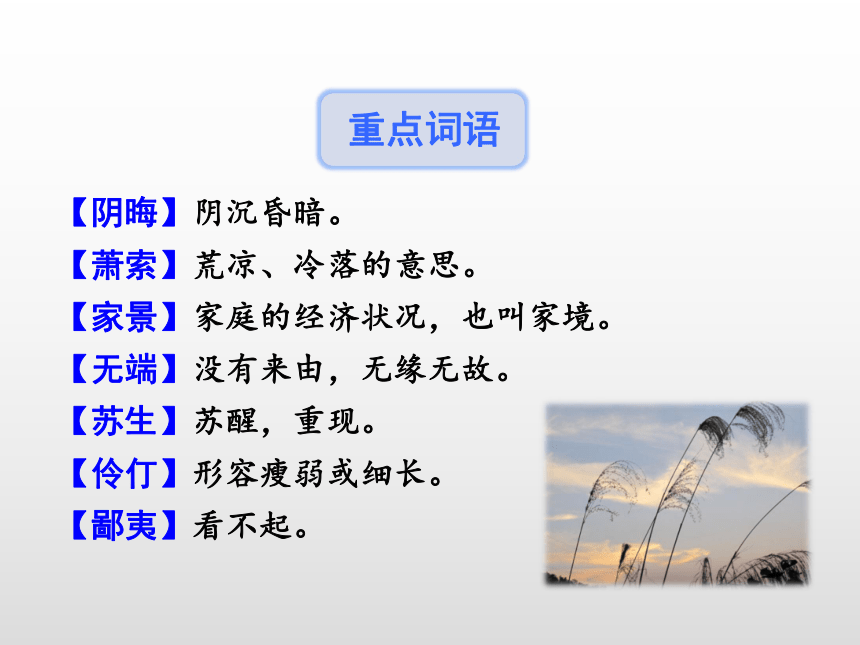 重点词语

【阴晦】阴沉昏暗。

【萧索】荒凉、冷落的意思。

【家景】家庭的经济状况，也叫家境。

【无端】没有来由，无缘无故。

【苏生】苏醒，重现。

【伶仃】形容瘦弱或细长。

【鄙夷】看不起。